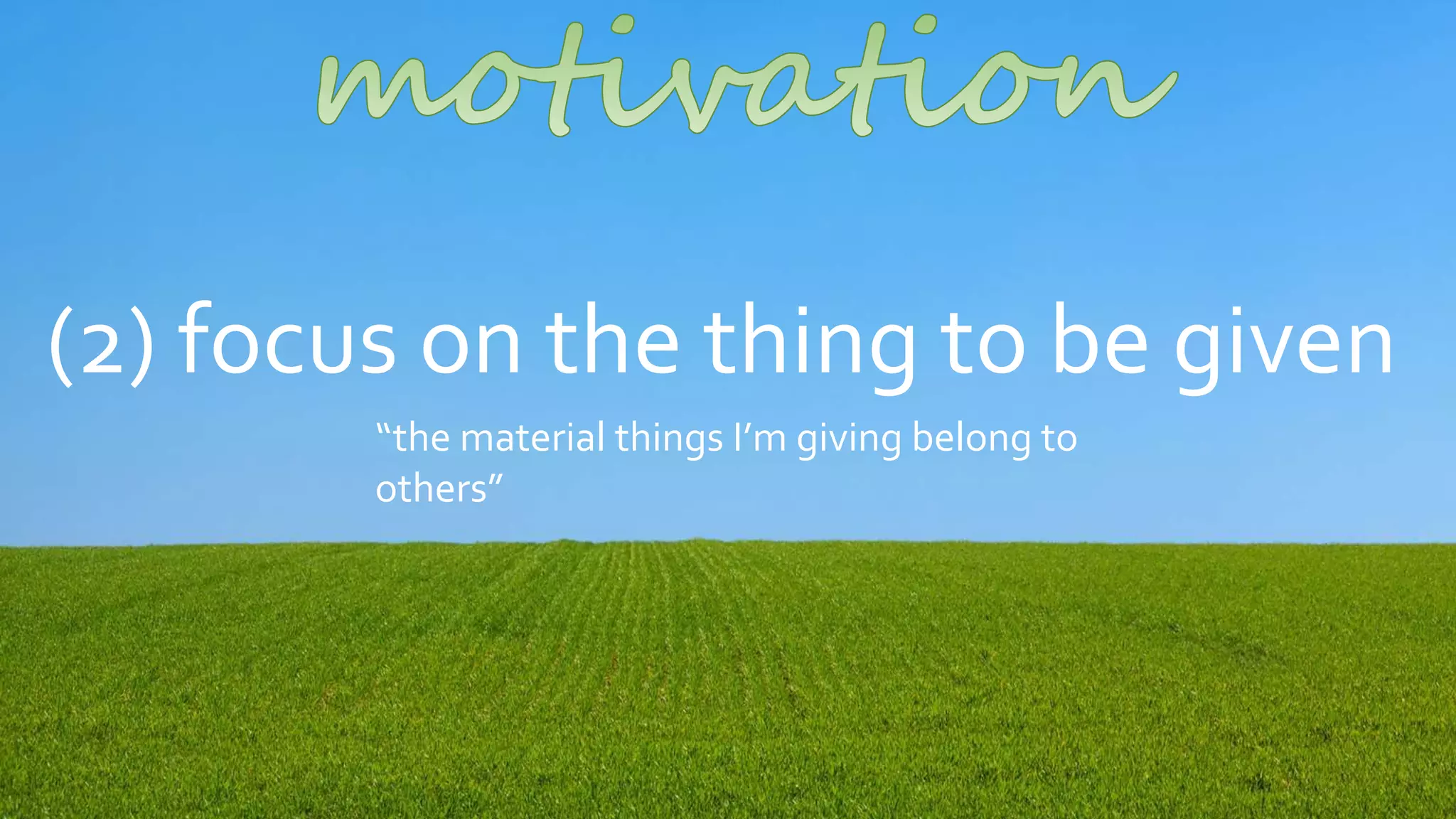 motivation

(2) focus on the thing to be given

“the material things I’m giving belong to others”